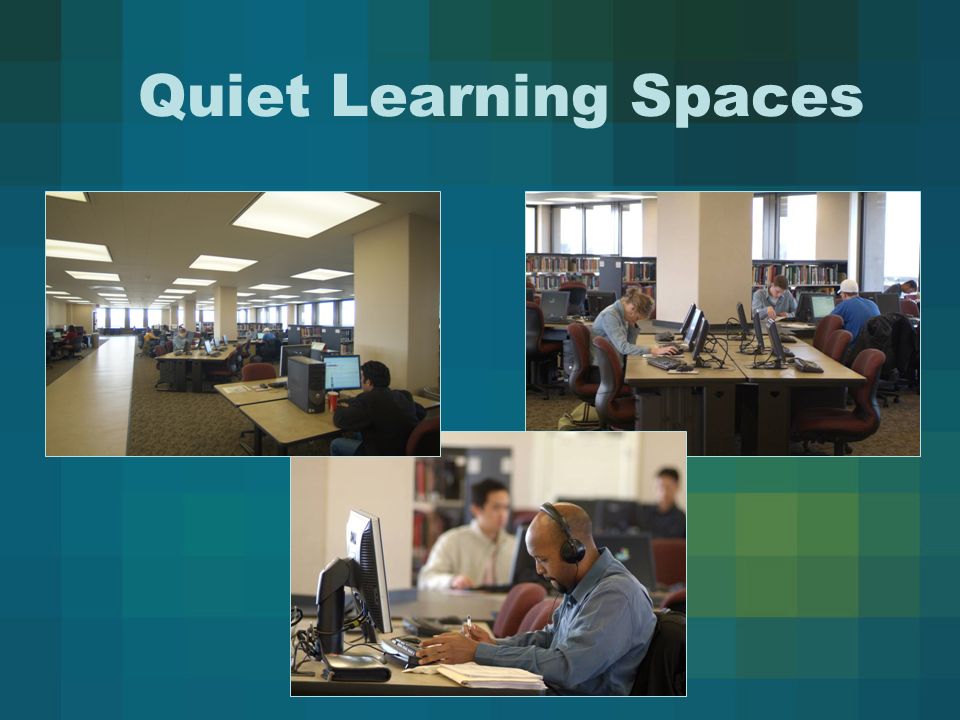 Quiet Learning Spaces